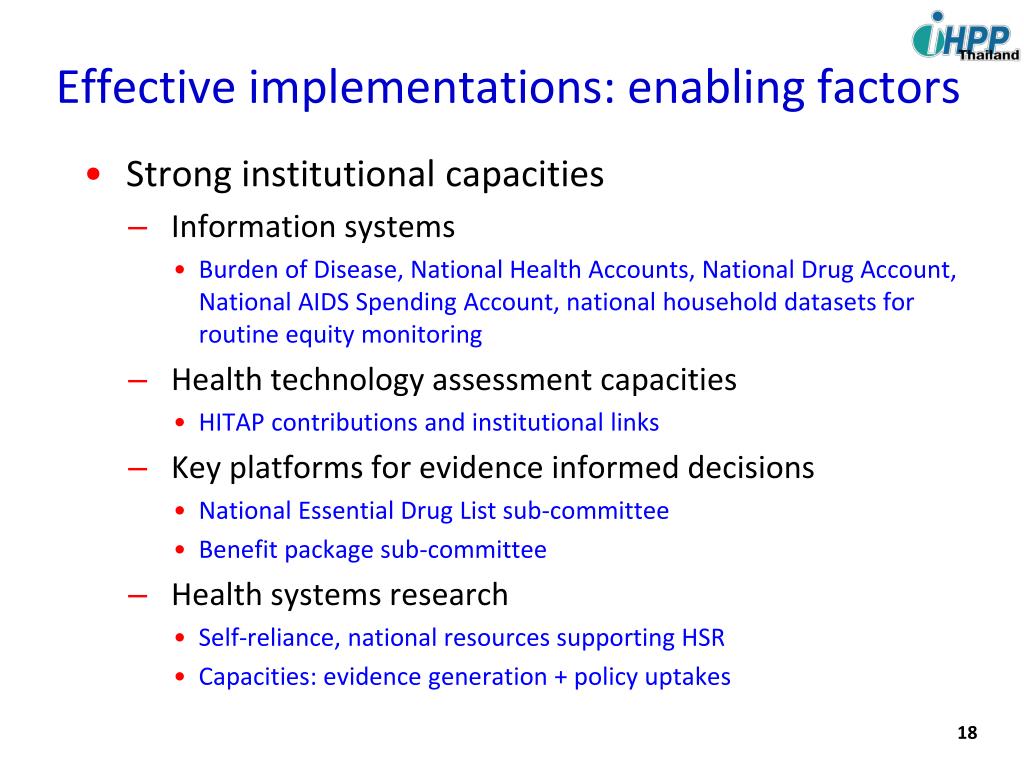 iHPP Thailand

Effective implementations: enabling factors

• Strong institutional capacities
– Information systems
• Burden of Disease, National Health Accounts, National Drug Account, National AIDS Spending Account, national household datasets for routine equity monitoring
– Health technology assessment capacities
• HITAP contributions and institutional links
– Key platforms for evidence informed decisions
• National Essential Drug List sub-committee
• Benefit package sub-committee
– Health systems research
• Self-reliance, national resources supporting HSR
• Capacities: evidence generation + policy uptakes

18